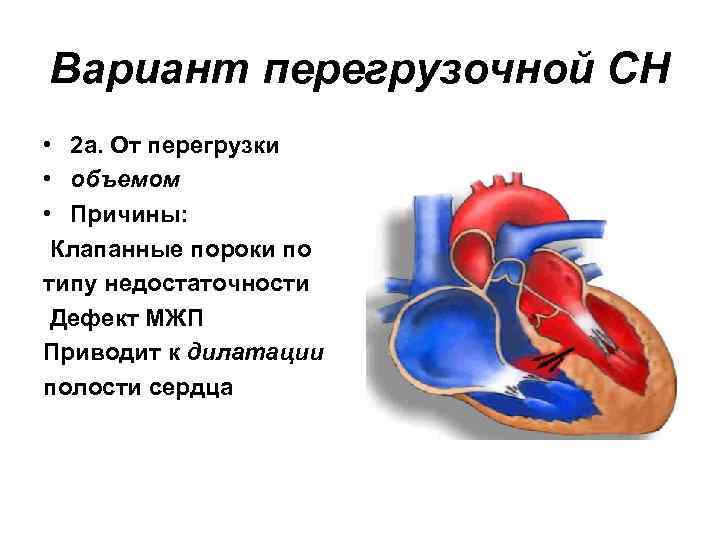 Вариант перегрузочной СН

• 2а. От перегрузки
• объемом
• Причины:
Клапанные пороки по типу недостаточности
Дефект МЖП
Приводит к дилатации полости сердца